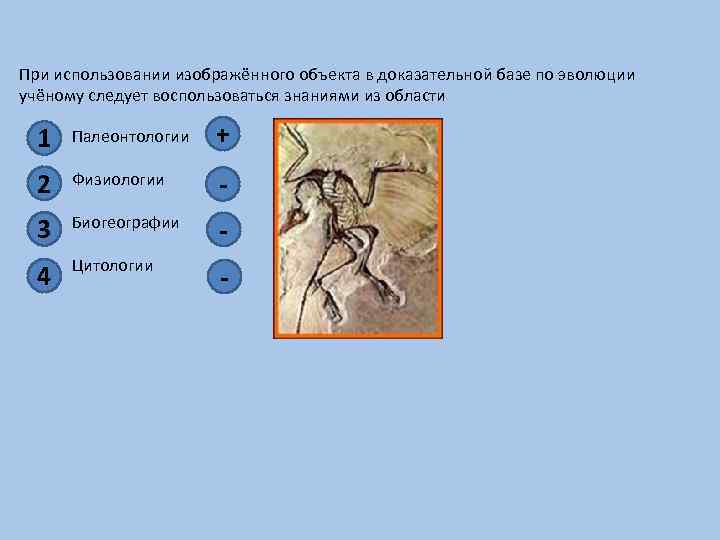 При использовании изображённого объекта в доказательной базе по эволюции учёному следует воспользоваться знаниями из области

1 Палеонтологии +

2 Физиологии -

3 Биогеографии -

4 Цитологии -